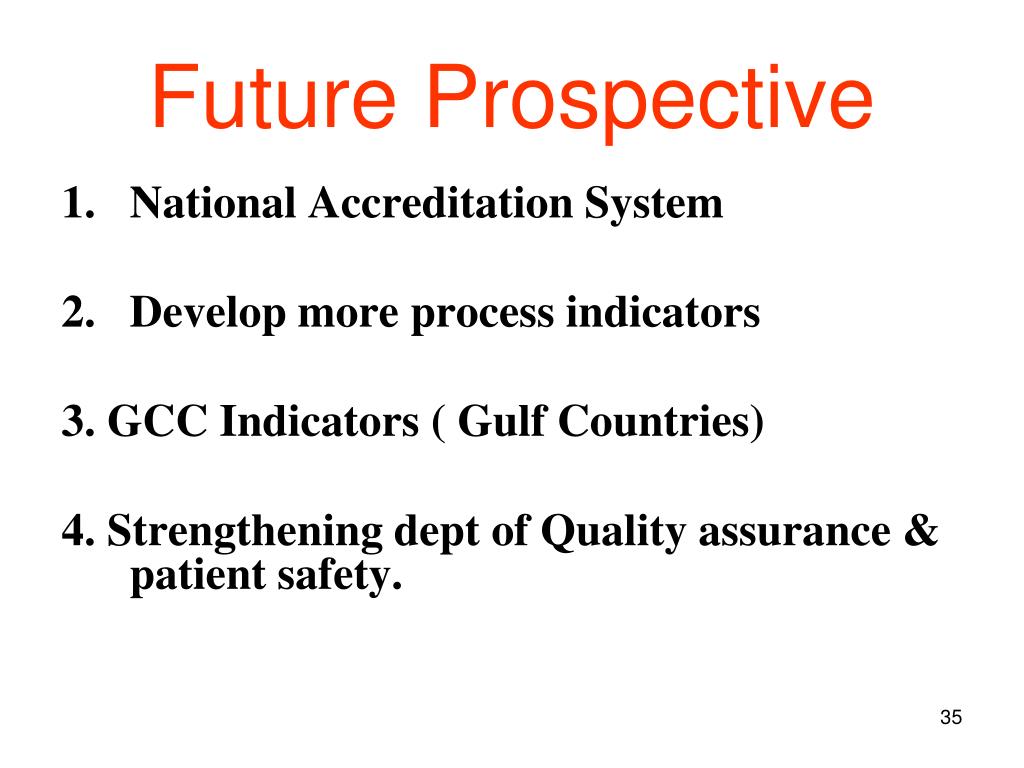 Future Prospective

1. National Accreditation System

2. Develop more process indicators

3. GCC Indicators ( Gulf Countries)

4. Strengthening dept of Quality assurance & patient safety.

35